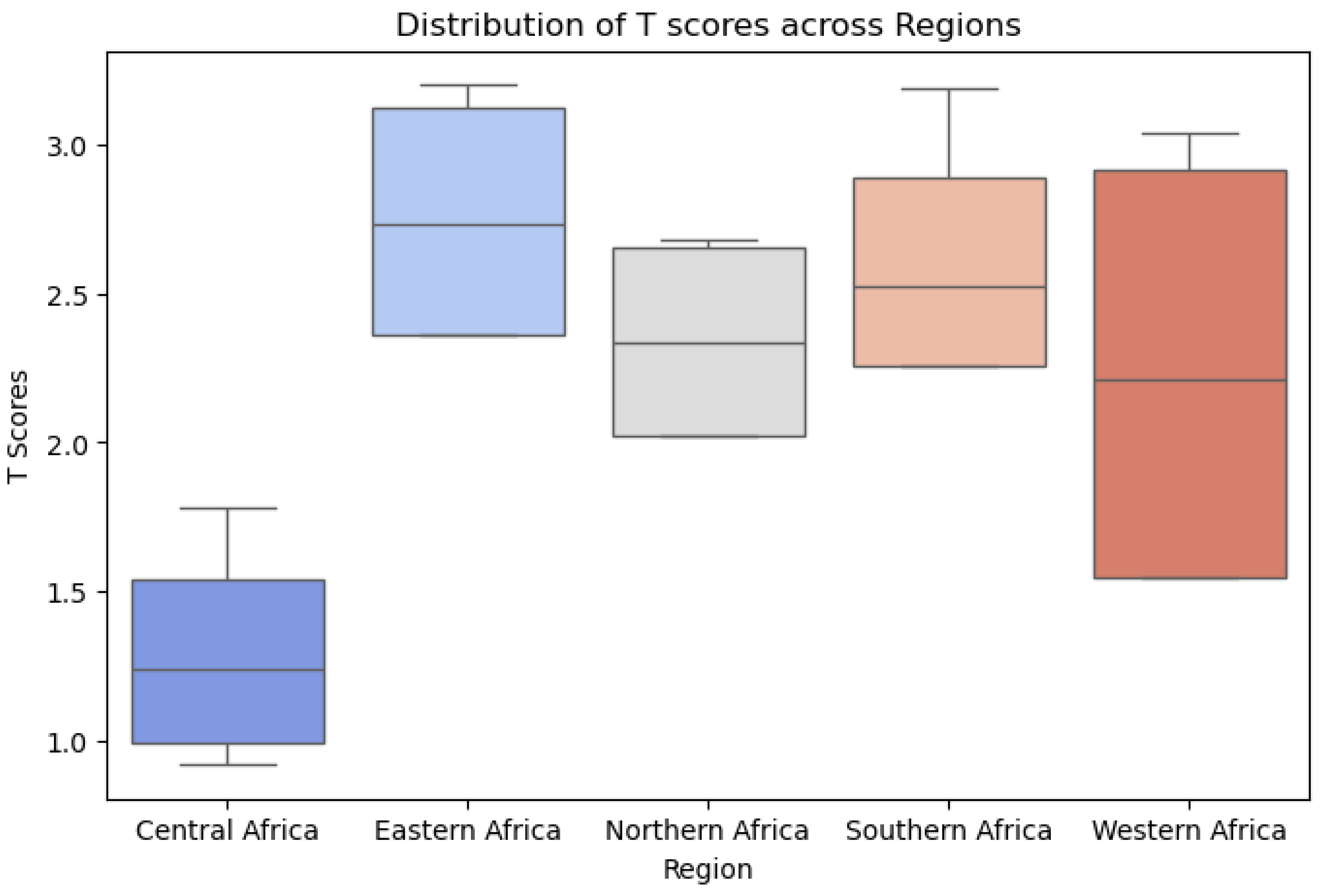 Distribution of T scores across Regions

T Scores

3.0
2.5
2.0
1.5
1.0

Central Africa
Eastern Africa
Northern Africa
Southern Africa
Western Africa

Region